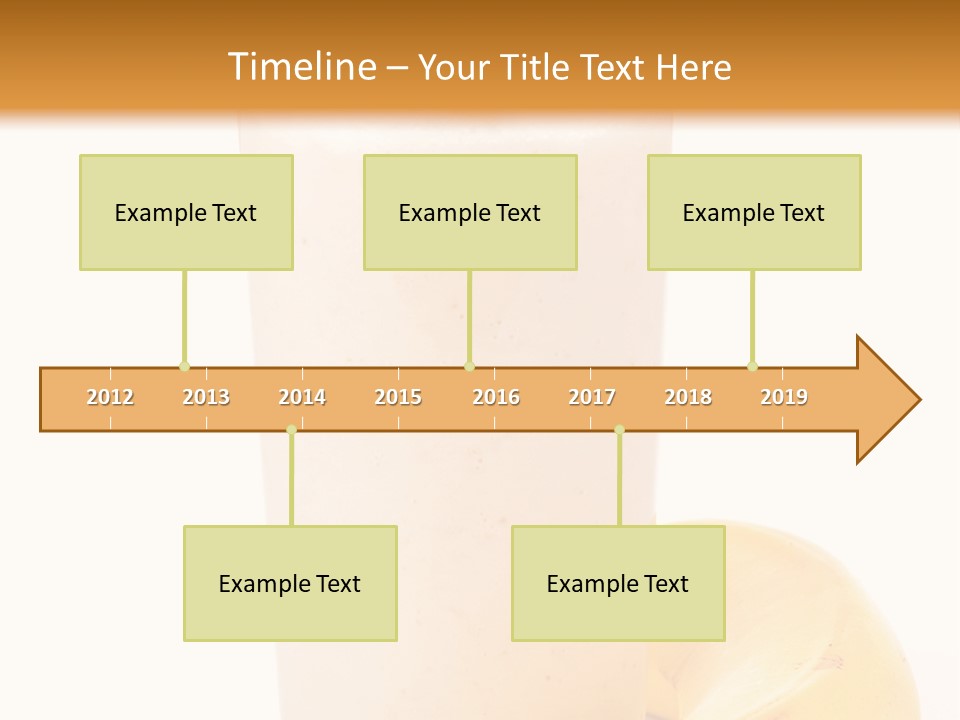 Timeline – Your Title Text Here

Example Text

Example Text

Example Text

2012 2013 2014 2015 2016 2017 2018 2019

Example Text

Example Text